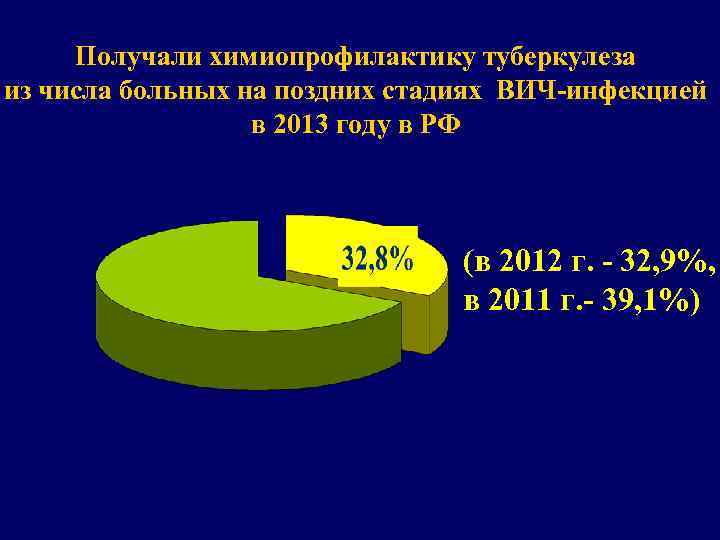 Получали химиопрофилактику туберкулеза из числа больных на поздних стадиях ВИЧ-инфекцией в 2013 году в РФ

32,8%

(в 2012 г. - 32,9%, в 2011 г.- 39,1%)